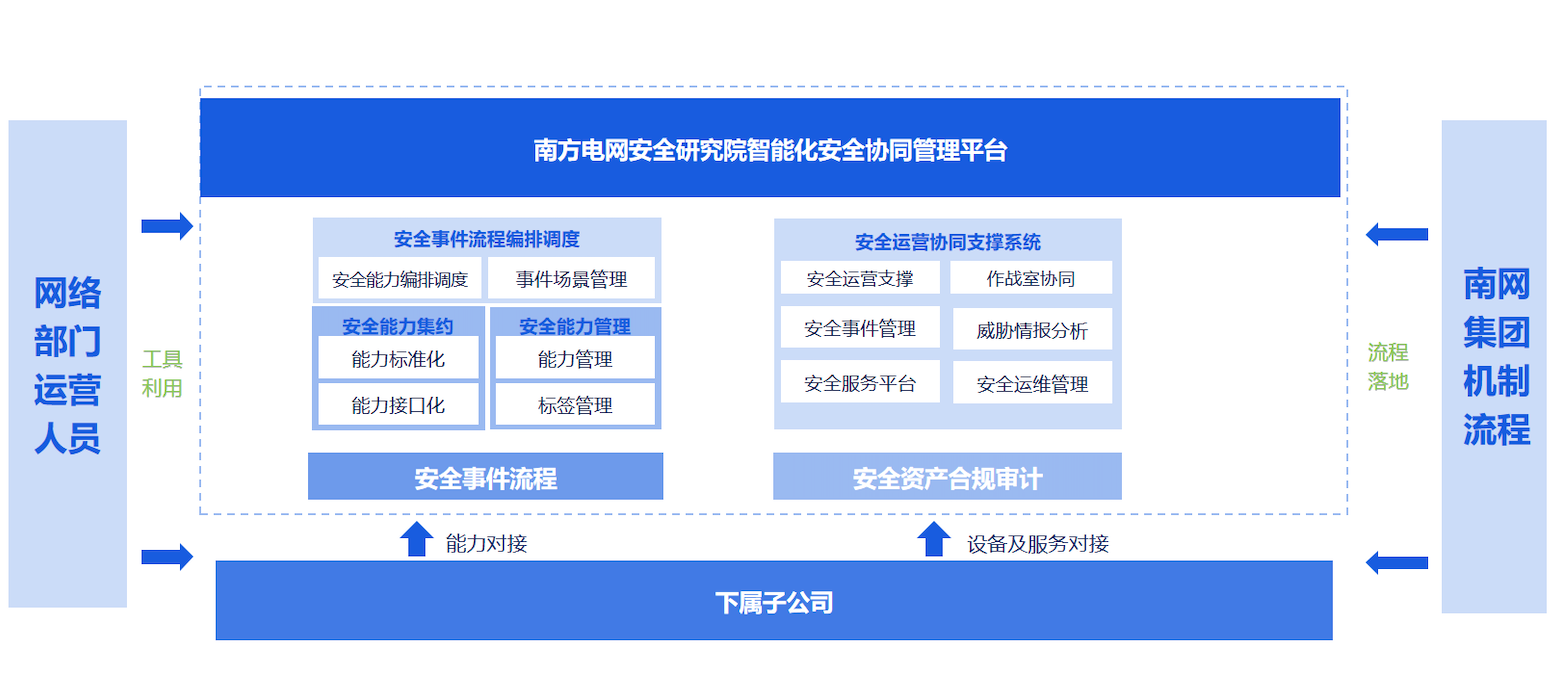 网络部门运营人员

工具利用

南方电网安全研究院智能化安全协同管理平台

安全事件流程编排调度

安全能力编排调度

事件场景管理

安全能力集约

能力标准化

能力接口化

安全能力管理

能力管理

标签管理

安全事件流程

安全运营协同支撑系统

安全运营支撑

作战室协同

安全事件管理

威胁情报分析

安全服务平台

安全运维管理

安全资产合规审计

能力对接

设备及服务对接

下属子公司

流程落地

南网集团机制流程